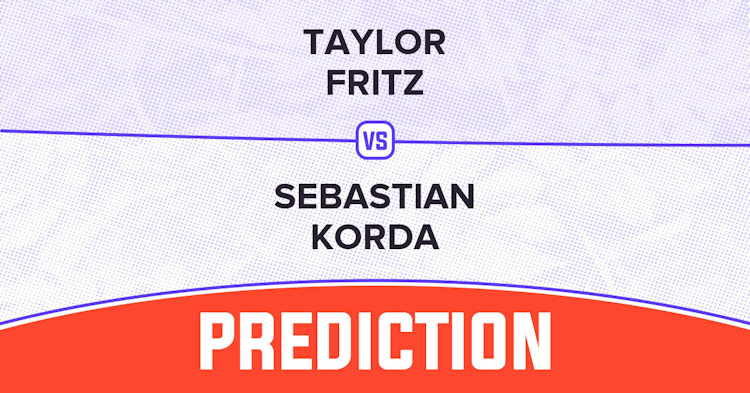 TAYLOR FRITZ

VS

SEBASTIAN KORDA

PREDICTION